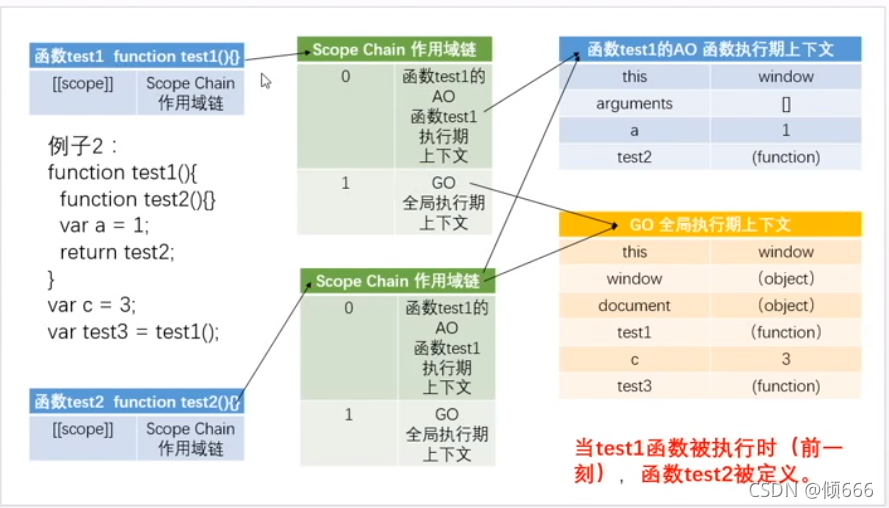 函数test1 function test1(){}

| [[scope]] | Scope Chain 作用域链 |
|---|---|

例子2：
function test1(){
function test2(){}
var a = 1;
return test2;
}
var c = 3;
var test3 = test1();

函数test2 function test2(){}

| [[scope]] | Scope Chain 作用域链 |
|---|---|

Scope Chain 作用域链

| 0 | 函数test1的AO 函数test1执行期上下文 |
|---|---|
| 1 | GO 全局执行期上下文 |

Scope Chain 作用域链

| 0 | 函数test1的AO 函数test1执行期上下文 |
|---|---|
| 1 | GO 全局执行期上下文 |

函数test1的AO 函数执行期上下文

| this | window |
|---|---|
| arguments | [] |
| a | 1 |
| test2 | (function) |

GO 全局执行期上下文

| this | window |
|---|---|
| window | (object) |
| document | (object) |
| test1 | (function) |
| c | 3 |
| test3 | (function) |

当test1函数被执行时（前一刻），函数test2被定义。

CSDN @倾666